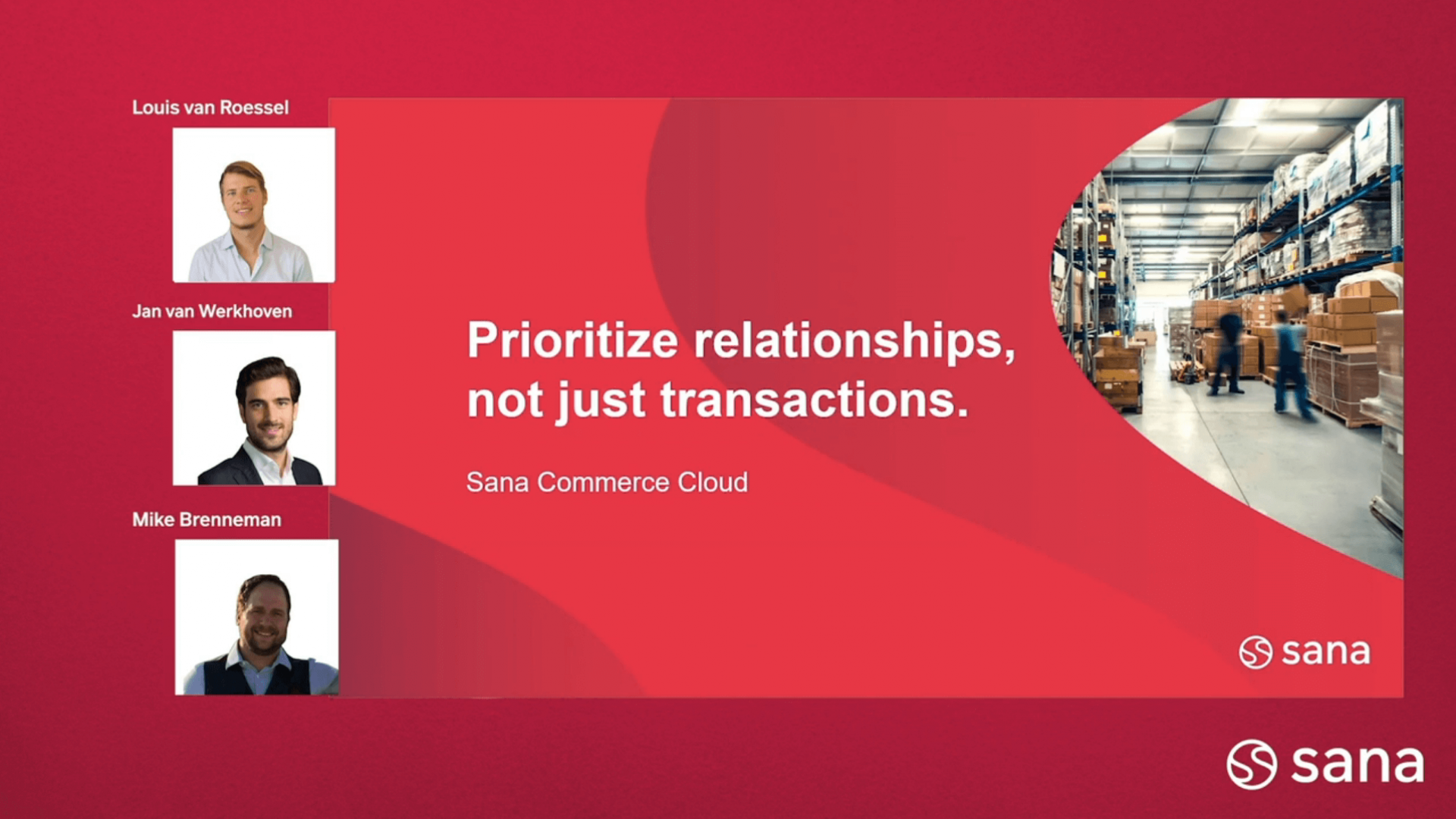 Louis van Roessel

Jan van Werkhoven

Mike Brenneman

Prioritize relationships, not just transactions.

Sana Commerce Cloud

sana

sana